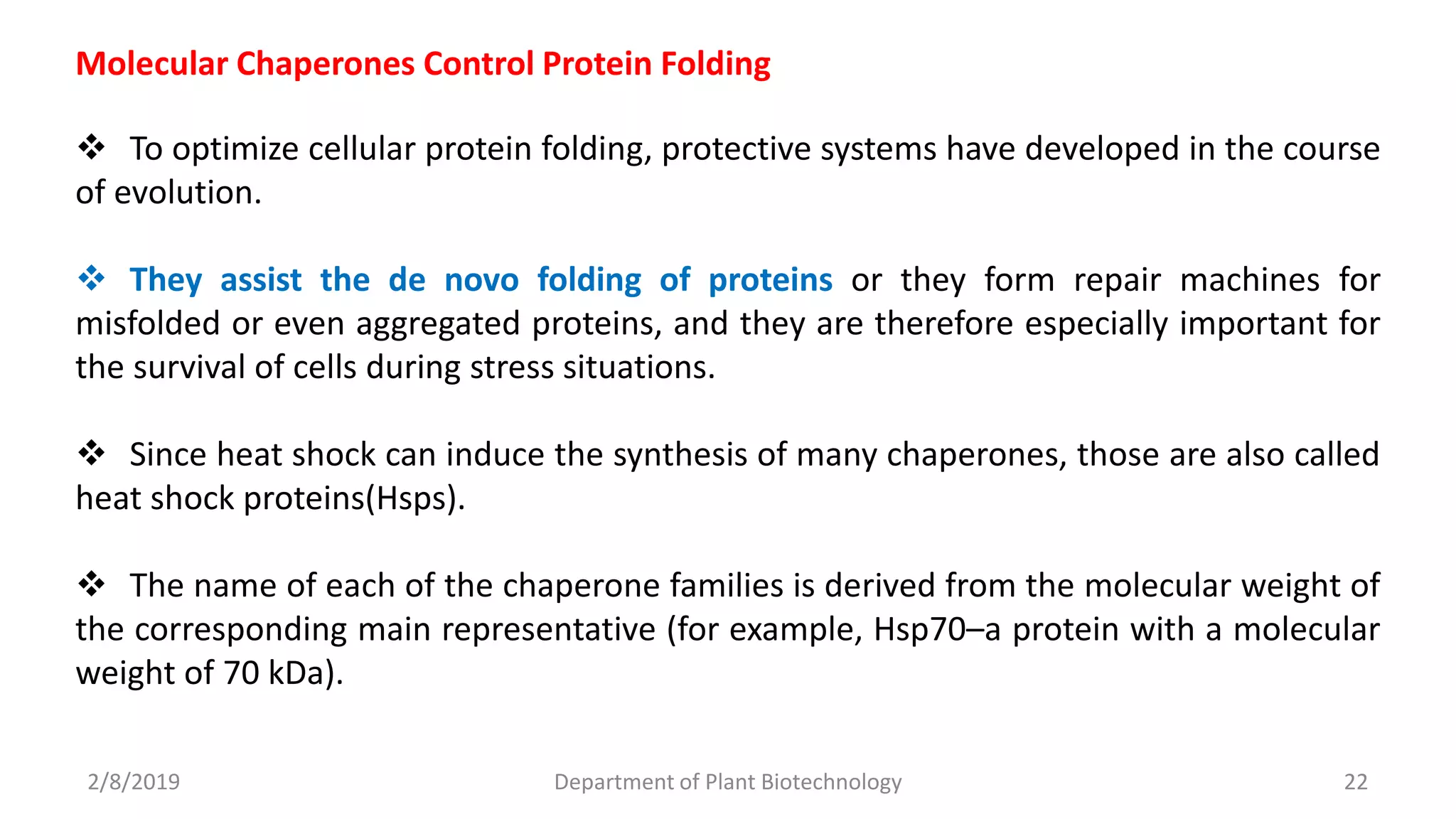 Molecular Chaperones Control Protein Folding

❖ To optimize cellular protein folding, protective systems have developed in the course of evolution.

❖ They assist the de novo folding of proteins or they form repair machines for misfolded or even aggregated proteins, and they are therefore especially important for the survival of cells during stress situations.

❖ Since heat shock can induce the synthesis of many chaperones, those are also called heat shock proteins(Hsps).

❖ The name of each of the chaperone families is derived from the molecular weight of the corresponding main representative (for example, Hsp70–a protein with a molecular weight of 70 kDa).

2/8/2019

Department of Plant Biotechnology

22